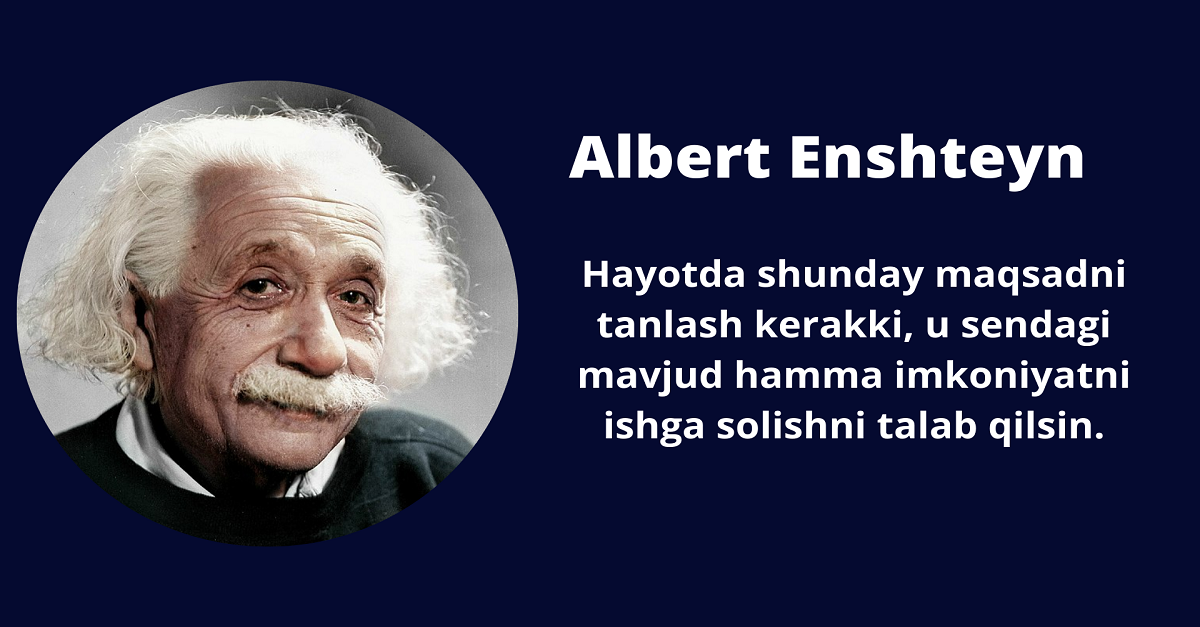 Albert Enshteyn

Hayotda shunday maqsadni tanlash kerakki, u sendagi mavjud hamma imkoniyatni ishga solishni talab qilsin.